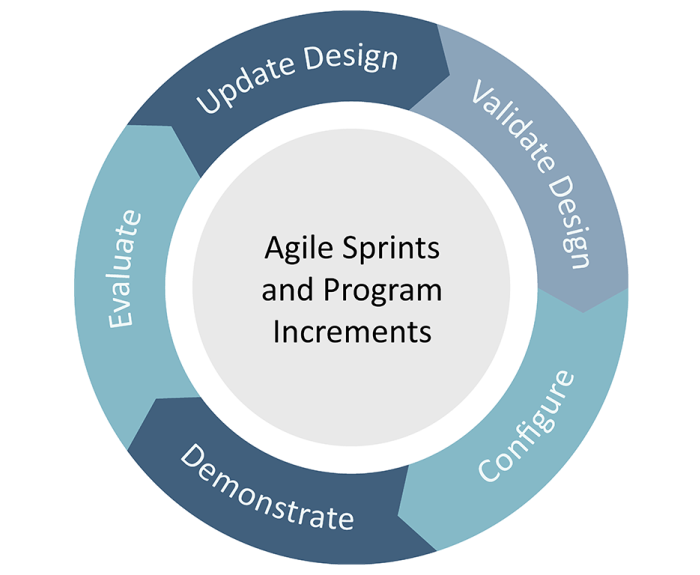 Update Design
Validate Design
Configure
Demonstrate
Evaluate

Agile Sprints and Program Increments